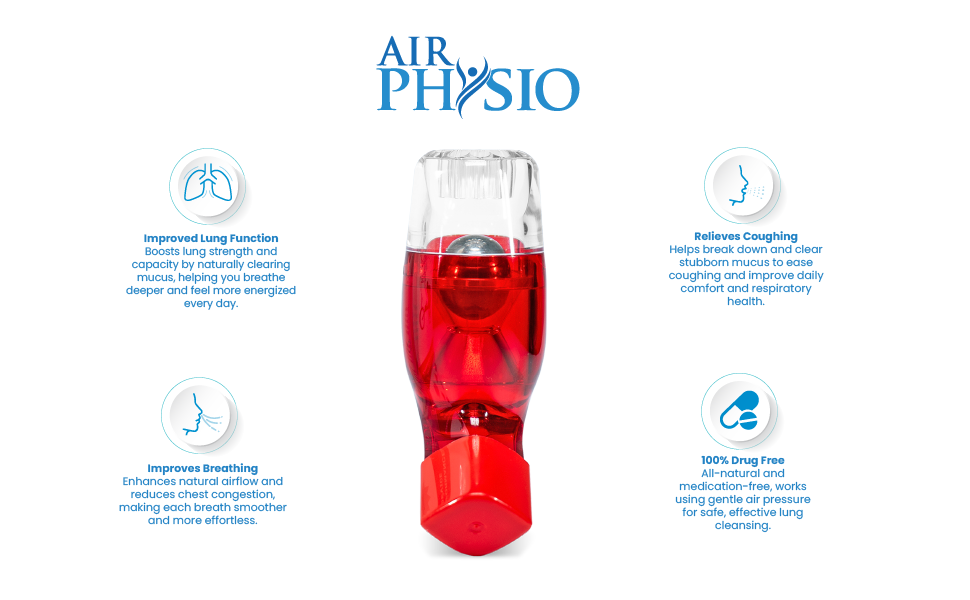 AIR PHYSIO

Improved Lung Function
Boosts lung strength and capacity by naturally clearing mucus, helping you breathe deeper and feel more energized every day.

Improves Breathing
Enhances natural airflow and reduces chest congestion, making each breath smoother and more effortless.

Relieves Coughing
Helps break down and clear stubborn mucus to ease coughing and improve daily comfort and respiratory health.

100% Drug Free
All-natural and medication-free, works using gentle air pressure for safe, effective lung cleansing.